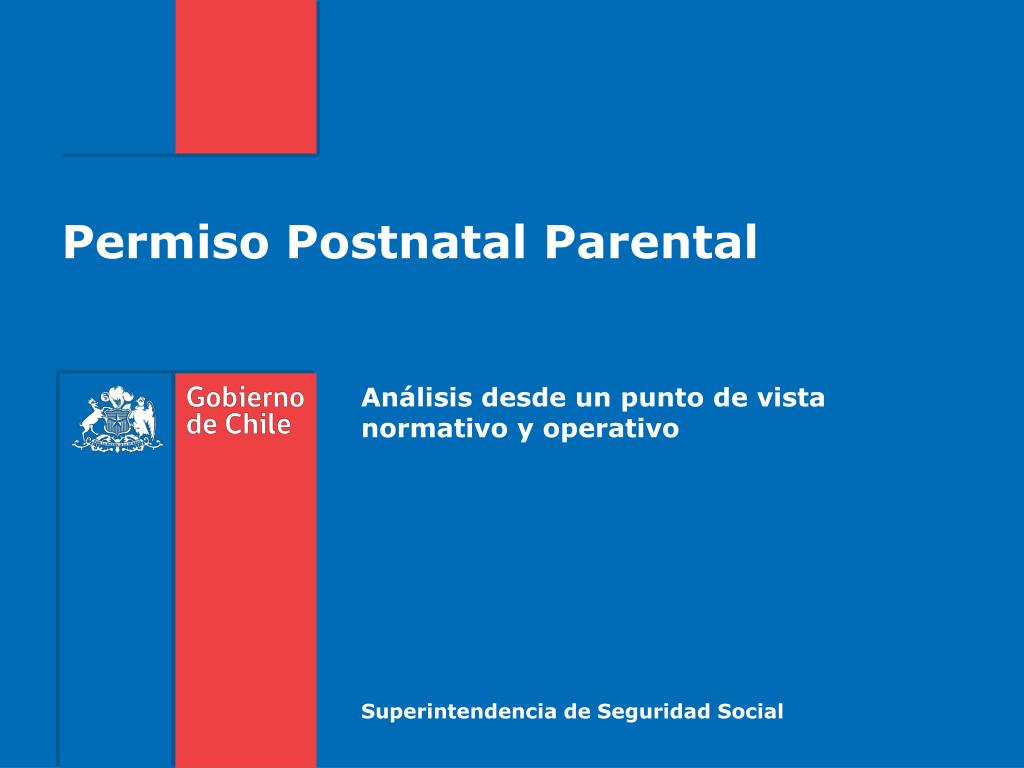 Permiso Postnatal Parental

Gobierno de Chile

Análisis desde un punto de vista normativo y operativo

Superintendencia de Seguridad Social